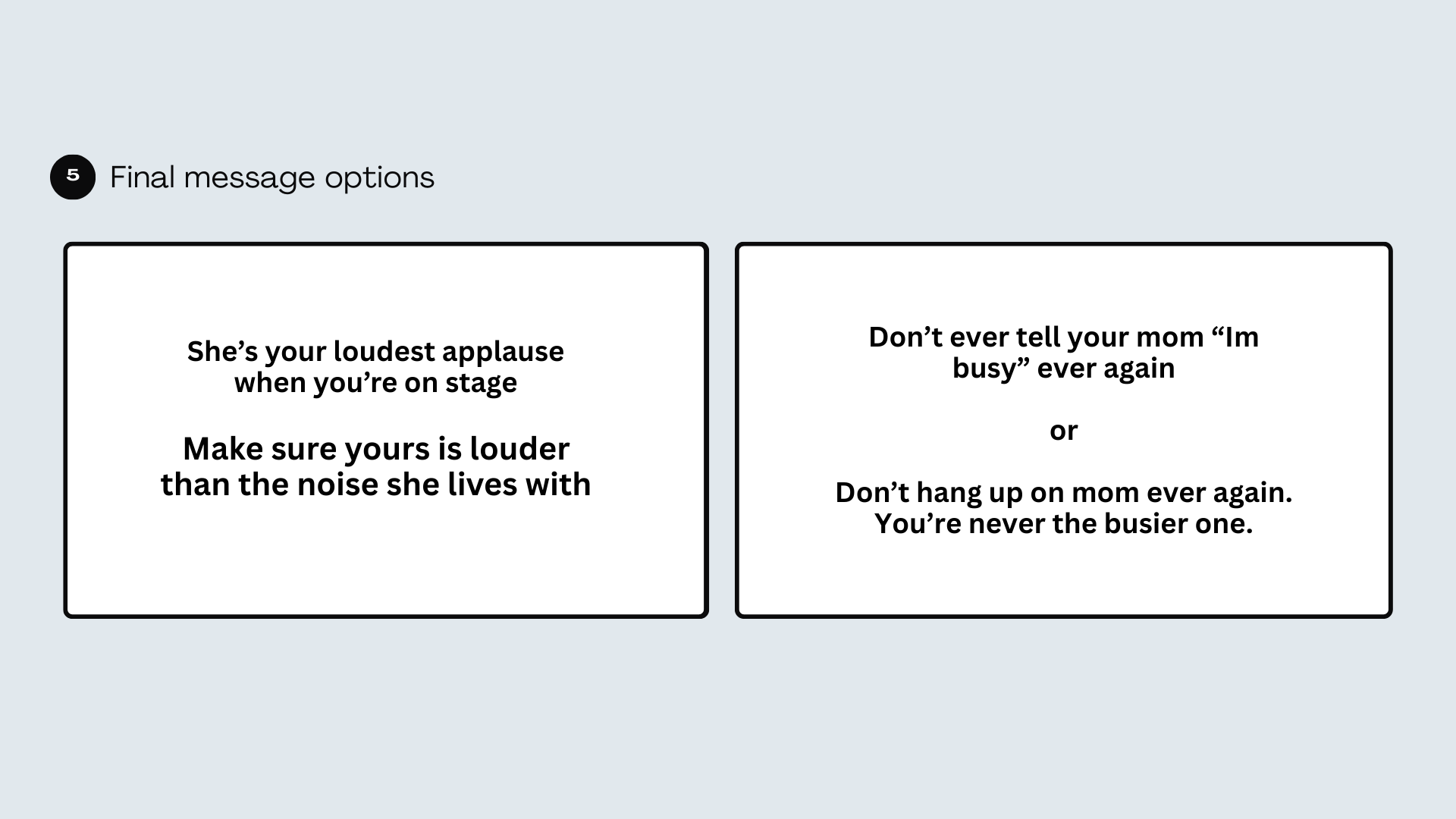 5 Final message options

She’s your loudest applause when you’re on stage

Make sure yours is louder than the noise she lives with

Don’t ever tell your mom “Im busy” ever again

or

Don’t hang up on mom ever again. You’re never the busier one.